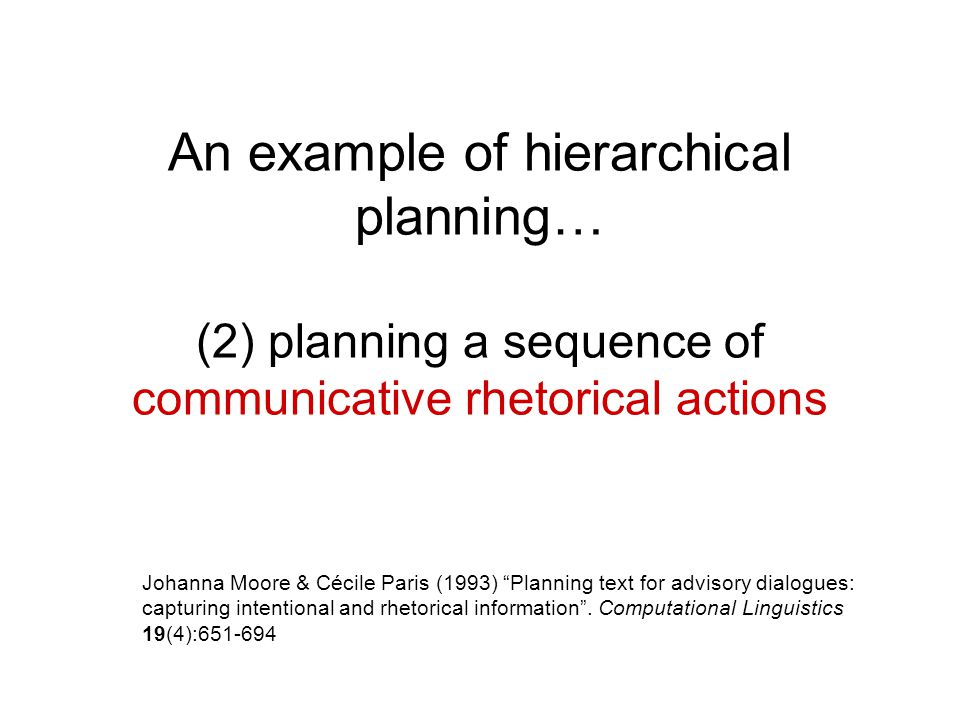 An example of hierarchical planning…

(2) planning a sequence of communicative rhetorical actions

Johanna Moore & Cécile Paris (1993) “Planning text for advisory dialogues: capturing intentional and rhetorical information”. Computational Linguistics 19(4):651-694